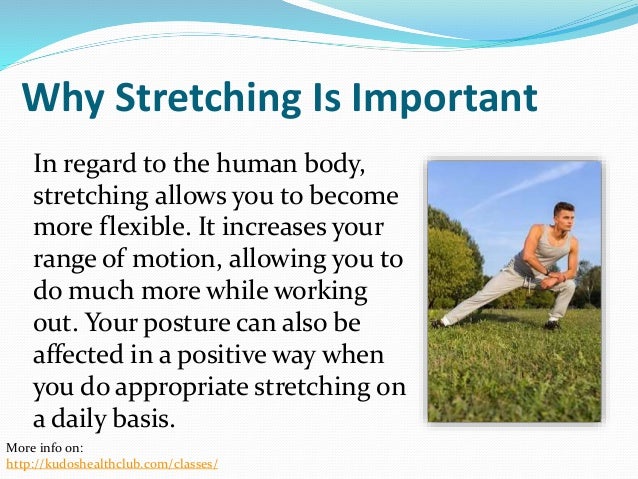 Why Stretching Is Important

In regard to the human body, stretching allows you to become more flexible. It increases your range of motion, allowing you to do much more while working out. Your posture can also be affected in a positive way when you do appropriate stretching on a daily basis.

More info on:
http://kudoshealthclub.com/classes/